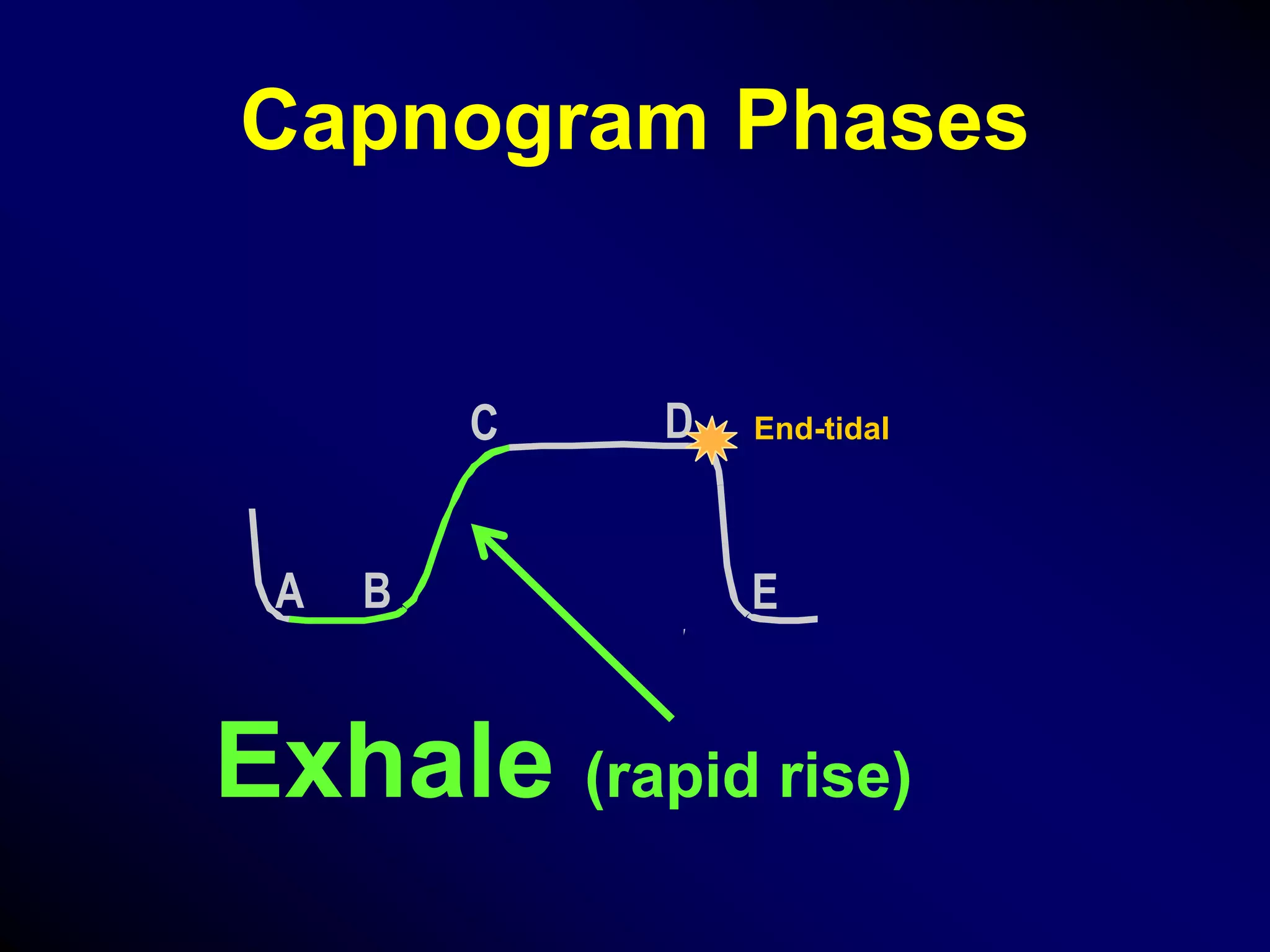 Capnogram Phases

C

D

End-tidal

A

B

E

Exhale (rapid rise)